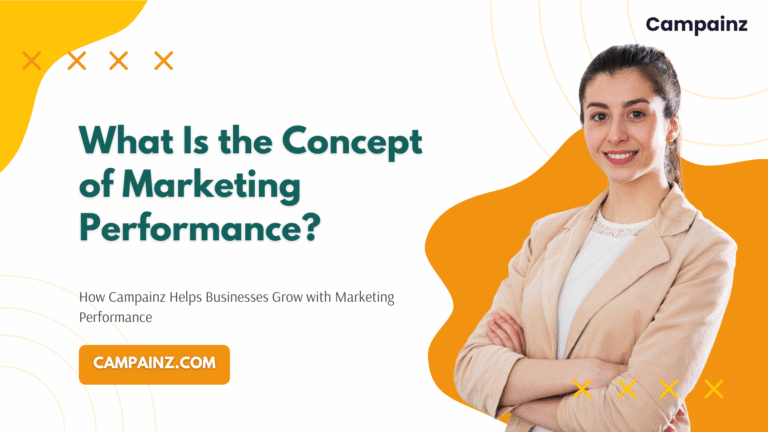 Campainz

What Is the Concept of Marketing Performance?

How Campainz Helps Businesses Grow with Marketing Performance

CAMPAINZ.COM